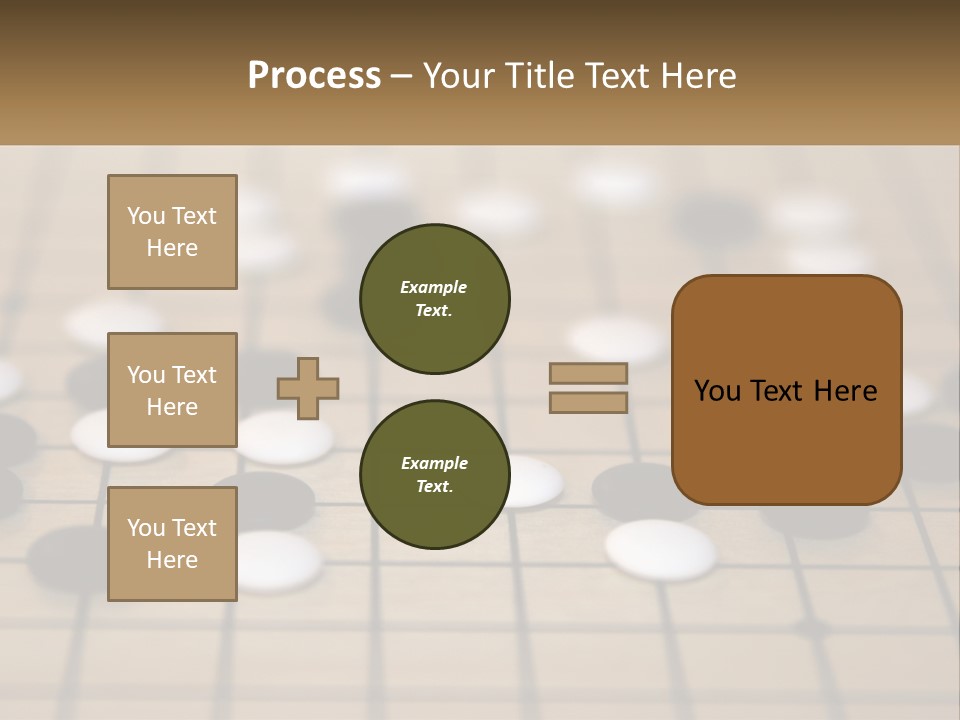 Process – Your Title Text Here

You Text Here

You Text Here

You Text Here

Example Text.

Example Text.

You Text Here